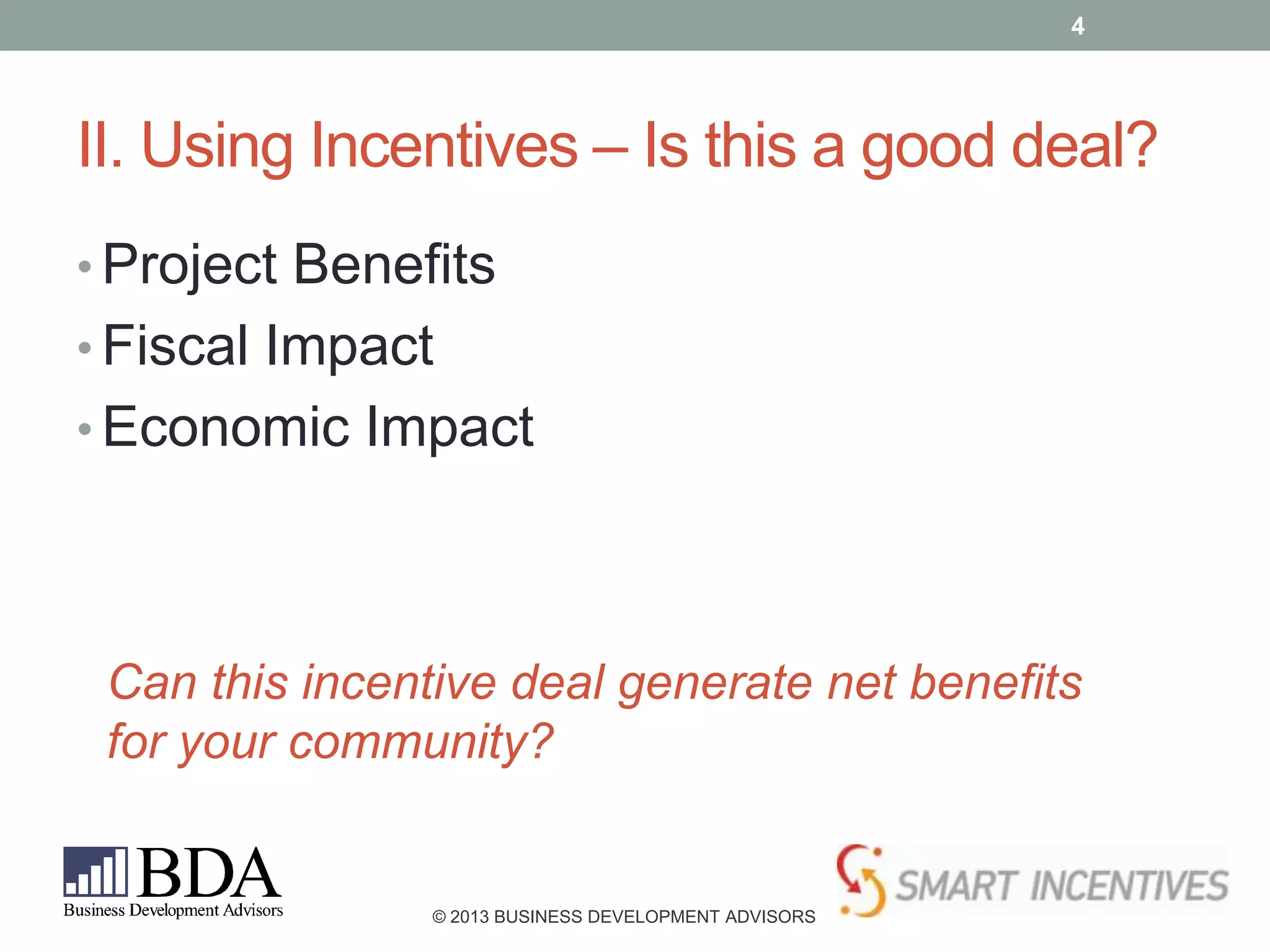 4

II. Using Incentives – Is this a good deal?

• Project Benefits
• Fiscal Impact
• Economic Impact

Can this incentive deal generate net benefits for your community?

BDA
Business Development Advisors

© 2013 BUSINESS DEVELOPMENT ADVISORS

SMART INCENTIVES